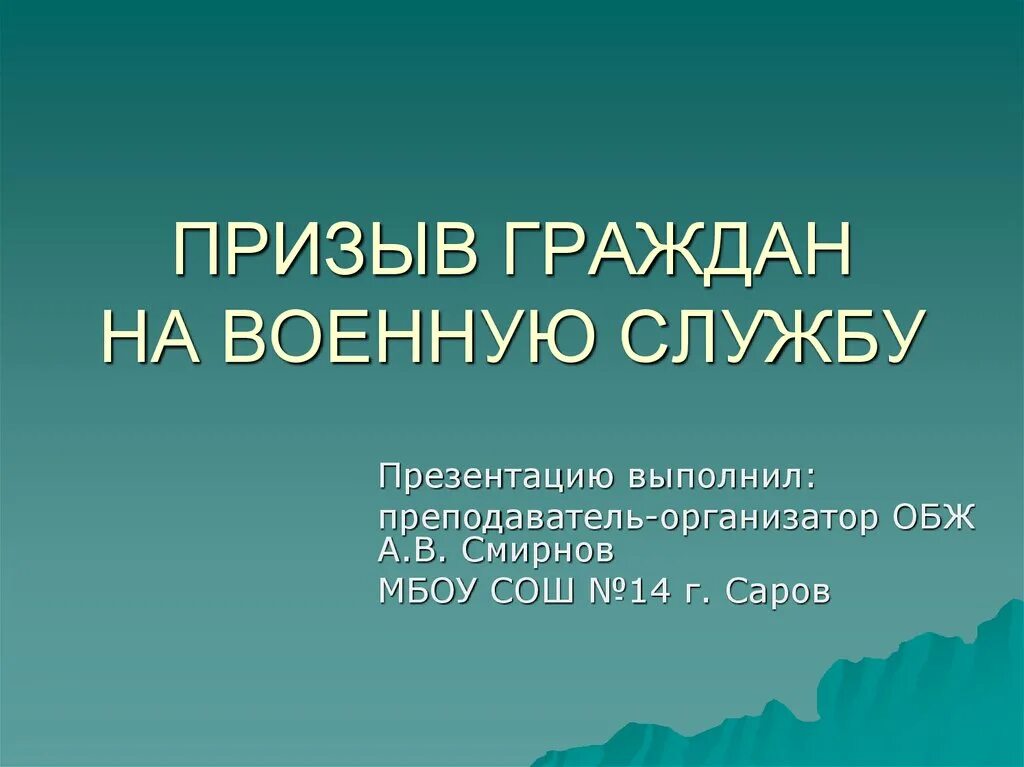 ПРИЗЫВ ГРАЖДАН НА ВОЕННУЮ СЛУЖБУ

Презентацию выполнил:
преподаватель-организатор ОБЖ А.В. Смирнов
МБОУ СОШ №14 г. Саров